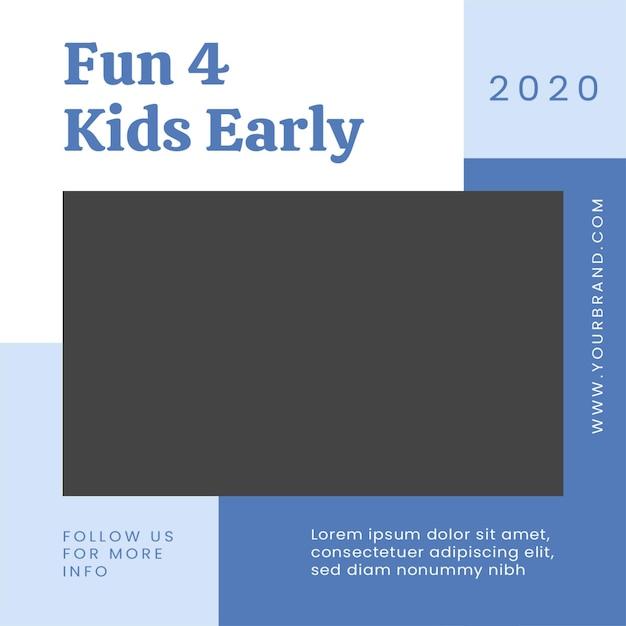 Fun 4
Kids Early

2020

WWW.YOURBRAND.COM

FOLLOW US
FOR MORE
INFO

Lorem ipsum dolor sit amet, consectetuer adipiscing elit, sed diam nonummy nibh